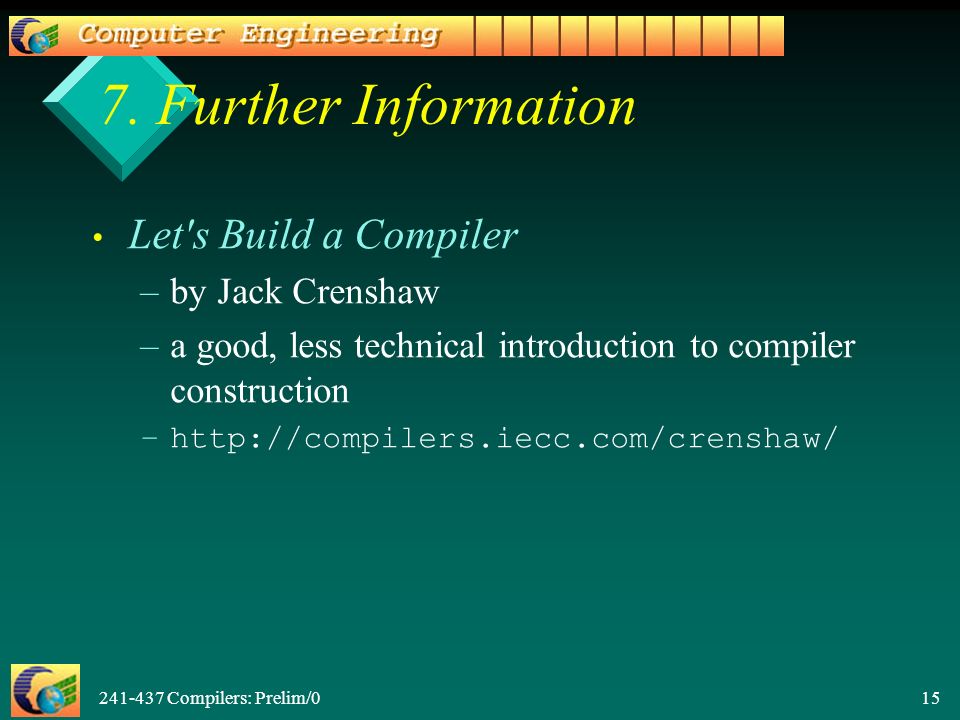 Computer Engineering

7. Further Information

• Let's Build a Compiler
– by Jack Crenshaw
– a good, less technical introduction to compiler construction
– http://compilers.iecc.com/crenshaw/

241-437 Compilers: Prelim/0

15